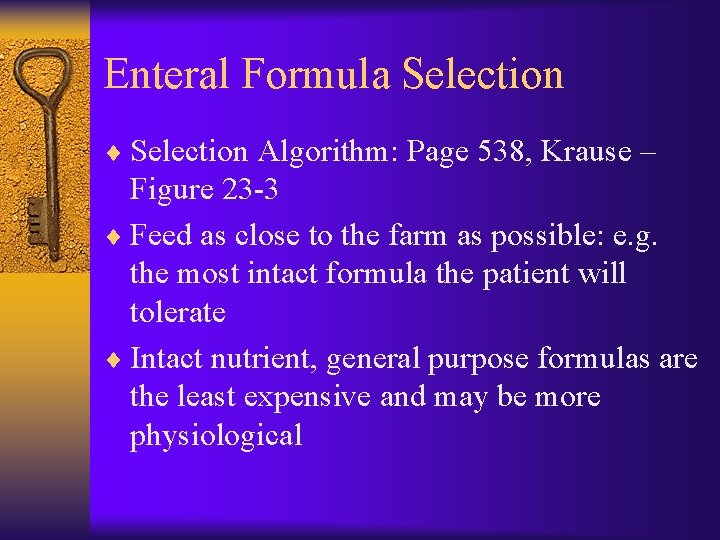 Enteral Formula Selection

♦ Selection Algorithm: Page 538, Krause – Figure 23-3

♦ Feed as close to the farm as possible: e.g. the most intact formula the patient will tolerate

♦ Intact nutrient, general purpose formulas are the least expensive and may be more physiological